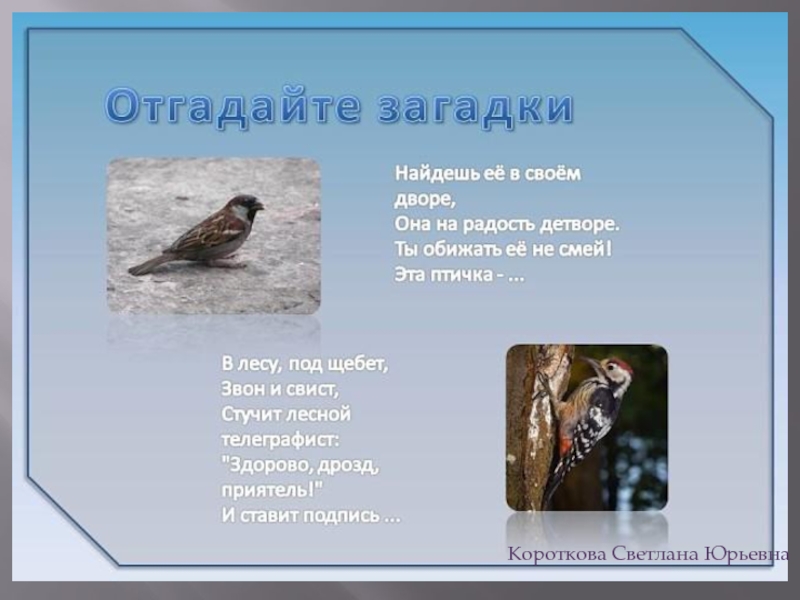 Отгадайте загадки

Найдешь её в своём дворе,
Она на радость детворе.
Ты обижать её не смей!
Эта птичка - ...

В лесу, под щебет,
Звон и свист,
Стучит лесной телеграфист:
"Здорово, дрозд, приятель!"
И ставит подпись ...

Короткова Светлана Юрьевна